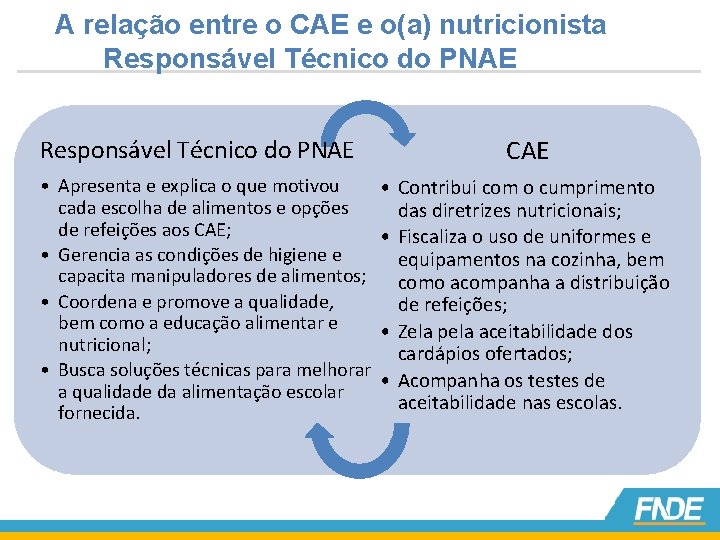 A relação entre o CAE e o(a) nutricionista Responsável Técnico do PNAE

Responsável Técnico do PNAE

• Apresenta e explica o que motivou cada escolha de alimentos e opções de refeições aos CAE;
• Gerencia as condições de higiene e capacita manipuladores de alimentos;
• Coordena e promove a qualidade, bem como a educação alimentar e nutricional;
• Busca soluções técnicas para melhorar a qualidade da alimentação escolar fornecida.

CAE

• Contribui com o cumprimento das diretrizes nutricionais;
• Fiscaliza o uso de uniformes e equipamentos na cozinha, bem como acompanha a distribuição de refeições;
• Zela pela aceitabilidade dos cardápios ofertados;
• Acompanha os testes de aceitabilidade nas escolas.

FNDE